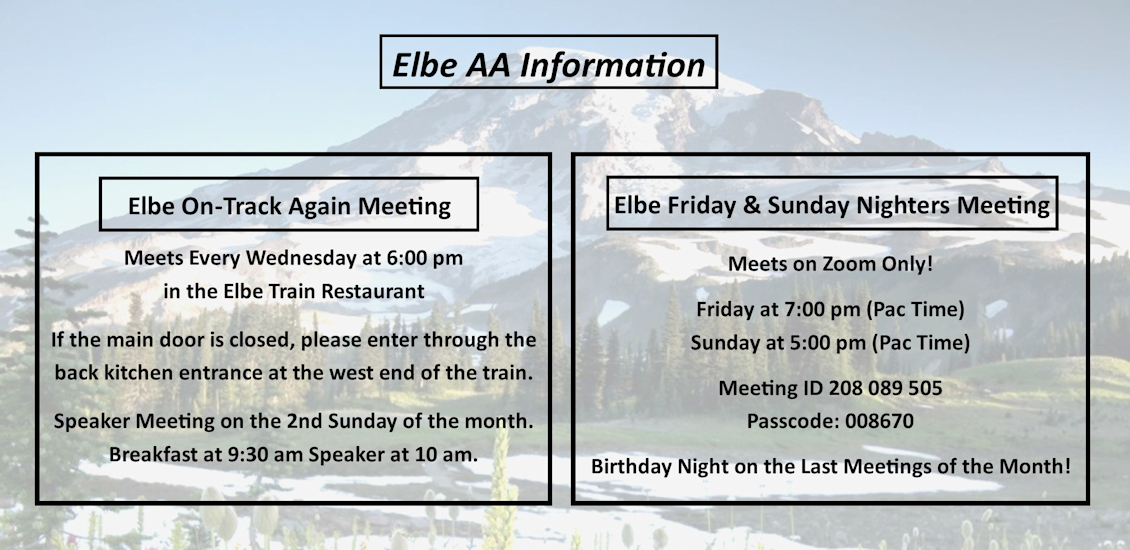 Elbe AA Information

Elbe On-Track Again Meeting

Meets Every Wednesday at 6:00 pm
in the Elbe Train Restaurant

If the main door is closed, please enter through the back kitchen entrance at the west end of the train.

Speaker Meeting on the 2nd Sunday of the month. Breakfast at 9:30 am Speaker at 10 am.

Elbe Friday & Sunday Nighters Meeting

Meets on Zoom Only!

Friday at 7:00 pm (Pac Time)
Sunday at 5:00 pm (Pac Time)

Meeting ID 208 089 505
Passcode: 008670

Birthday Night on the Last Meetings of the Month!